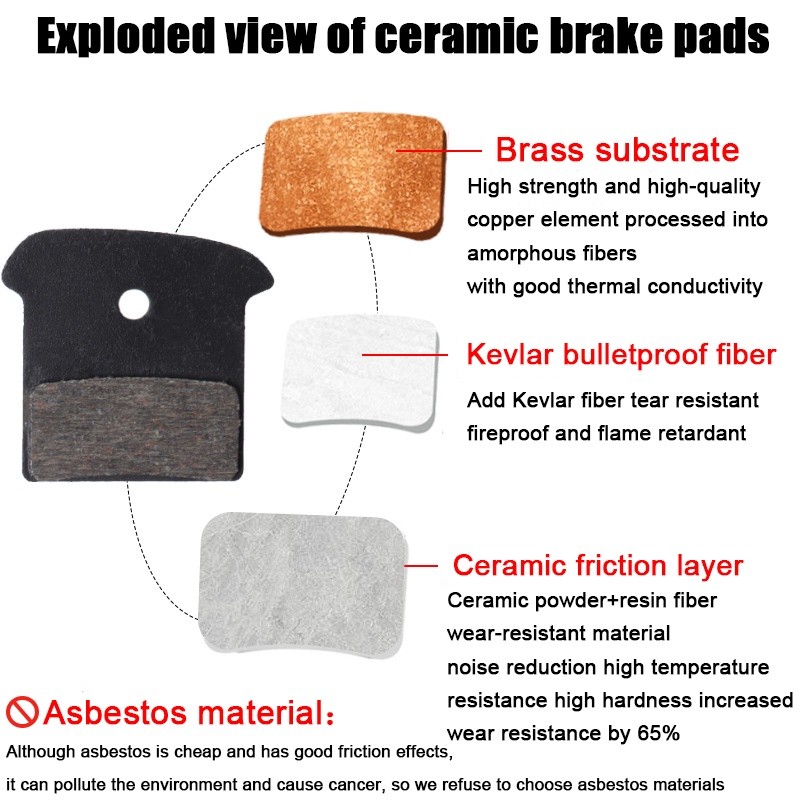 Exploded view of ceramic brake pads

Brass substrate
High strength and high-quality copper element processed into amorphous fibers with good thermal conductivity

Kevlar bulletproof fiber
Add Kevlar fiber tear resistant fireproof and flame retardant

Ceramic friction layer
Ceramic powder+resin fiber wear-resistant material noise reduction high temperature resistance high hardness increased wear resistance by 65%

Asbestos material:
Although asbestos is cheap and has good friction effects, it can pollute the environment and cause cancer, so we refuse to choose asbestos materials